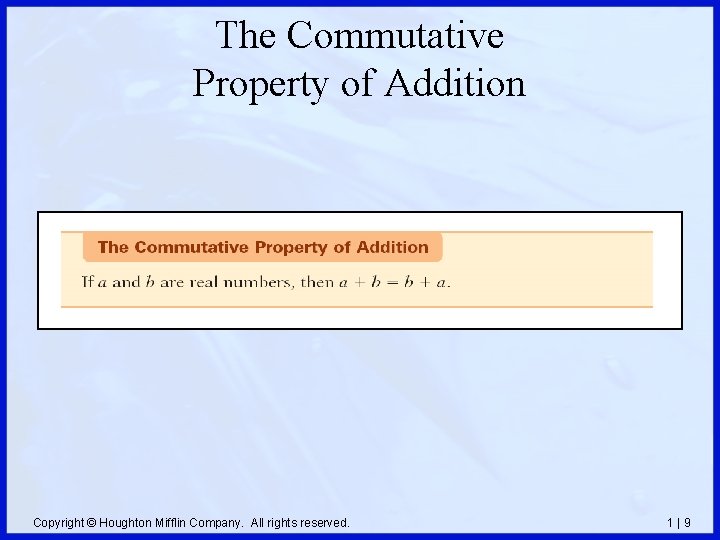 The Commutative Property of Addition

The Commutative Property of Addition

If $a$ and $b$ are real numbers, then $a + b = b + a$.

Copyright © Houghton Mifflin Company. All rights reserved.

1 | 9